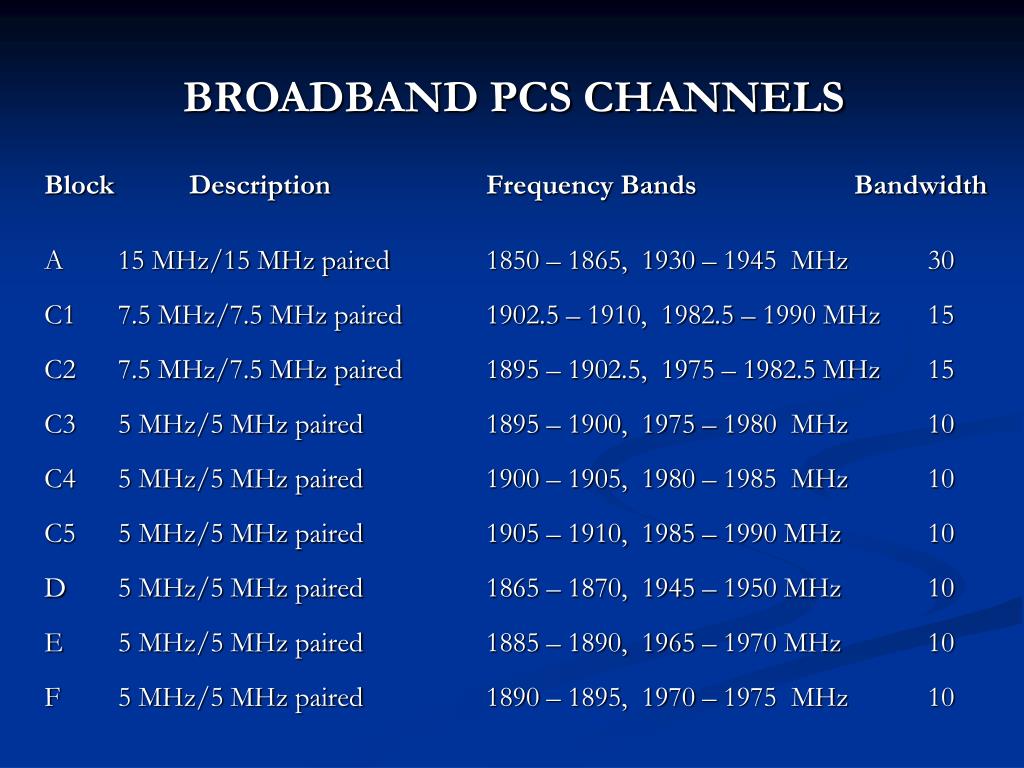 BROADBAND PCS CHANNELS

| Block | Description | Frequency Bands | Bandwidth |
|---|---|---|---|
| A | 15 MHz/15 MHz paired | 1850 – 1865, 1930 – 1945 MHz | 30 |
| C1 | 7.5 MHz/7.5 MHz paired | 1902.5 – 1910, 1982.5 – 1990 MHz | 15 |
| C2 | 7.5 MHz/7.5 MHz paired | 1895 – 1902.5, 1975 – 1982.5 MHz | 15 |
| C3 | 5 MHz/5 MHz paired | 1895 – 1900, 1975 – 1980 MHz | 10 |
| C4 | 5 MHz/5 MHz paired | 1900 – 1905, 1980 – 1985 MHz | 10 |
| C5 | 5 MHz/5 MHz paired | 1905 – 1910, 1985 – 1990 MHz | 10 |
| D | 5 MHz/5 MHz paired | 1865 – 1870, 1945 – 1950 MHz | 10 |
| E | 5 MHz/5 MHz paired | 1885 – 1890, 1965 – 1970 MHz | 10 |
| F | 5 MHz/5 MHz paired | 1890 – 1895, 1970 – 1975 MHz | 10 |